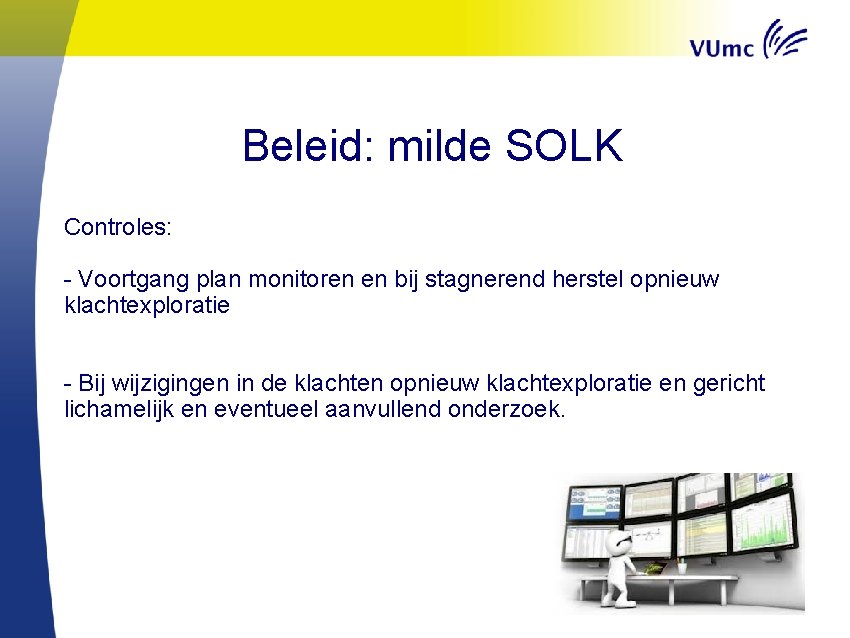 VUmc

Beleid: milde SOLK

Controles:

- Voortgang plan monitoren en bij stagnerend herstel opnieuw klachtexploratie

- Bij wijzigingen in de klachten opnieuw klachtexploratie en gericht lichamelijk en eventueel aanvullend onderzoek.